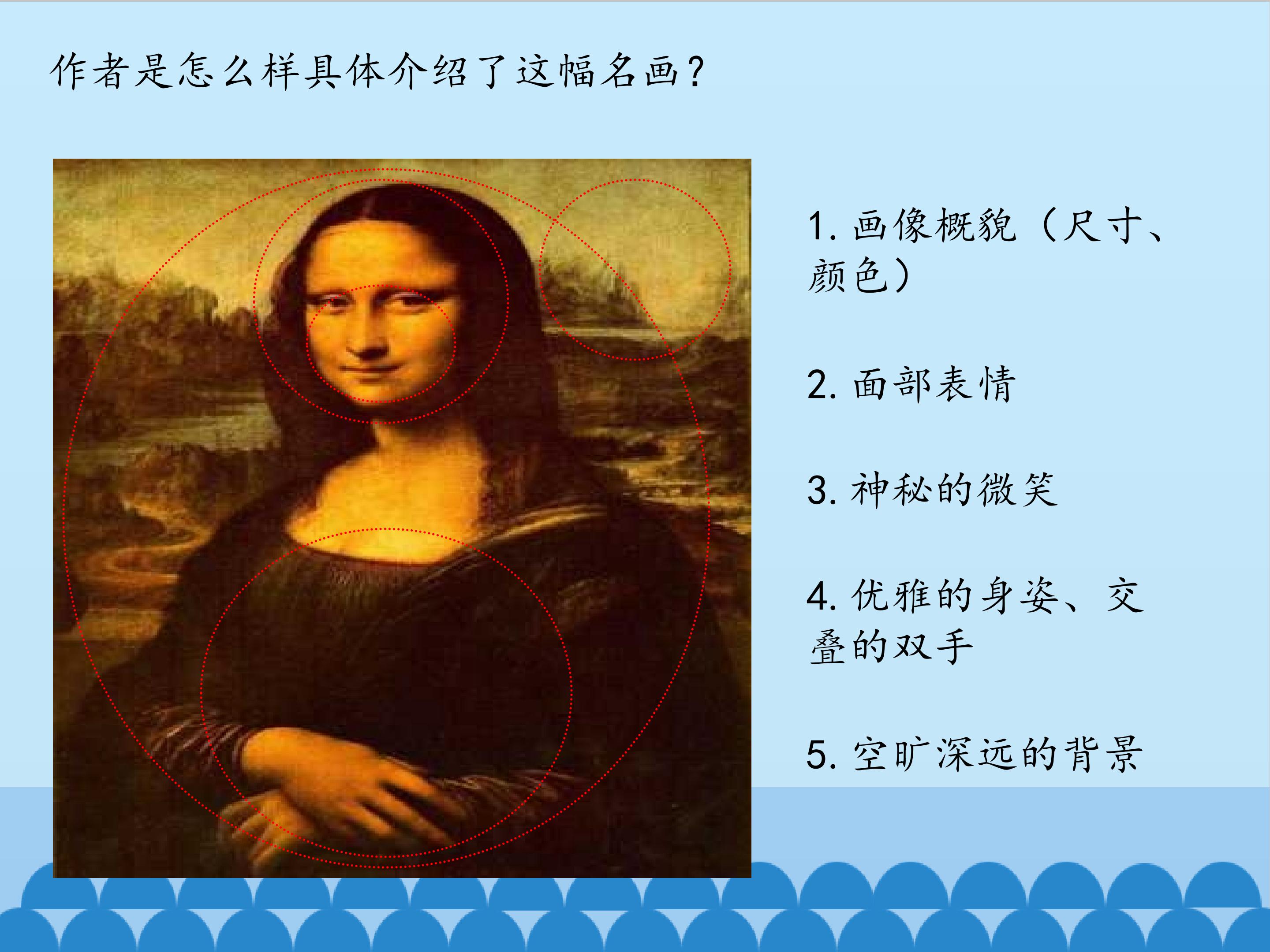 作者是怎么样具体介绍了这幅名画?

1.画像概貌(尺寸、颜色)

2.面部表情

3.神秘的微笑

4.优雅的身姿、交叠的双手

5.空旷深远的背景